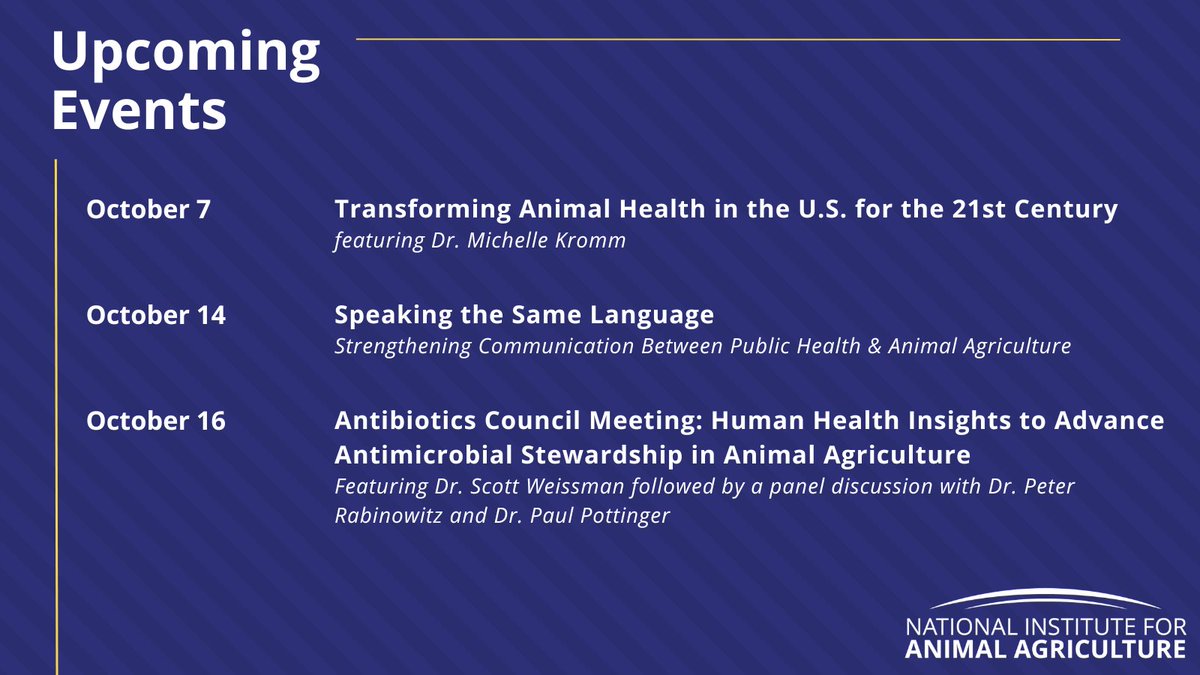 Upcoming Events

October 7

Transforming Animal Health in the U.S. for the 21st Century
featuring Dr. Michelle Kromm

October 14

Speaking the Same Language
Strengthening Communication Between Public Health & Animal Agriculture

October 16

Antibiotics Council Meeting: Human Health Insights to Advance Antimicrobial Stewardship in Animal Agriculture
Featuring Dr. Scott Weissman followed by a panel discussion with Dr. Peter Rabinowitz and Dr. Paul Pottinger

NATIONAL INSTITUTE FOR
ANIMAL AGRICULTURE